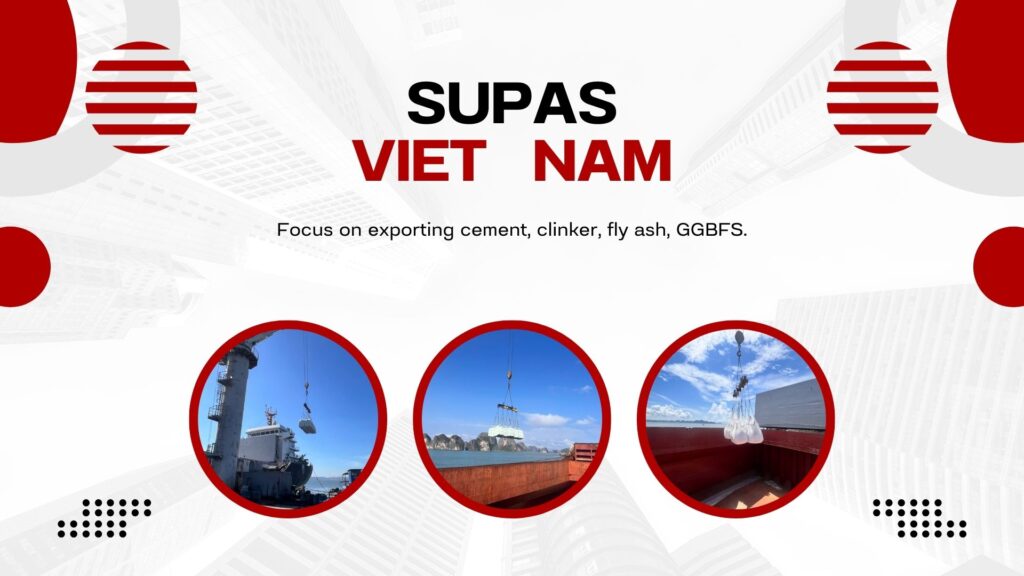 SUPAS
VIET NAM

Focus on exporting cement, clinker, fly ash, GGBFS.